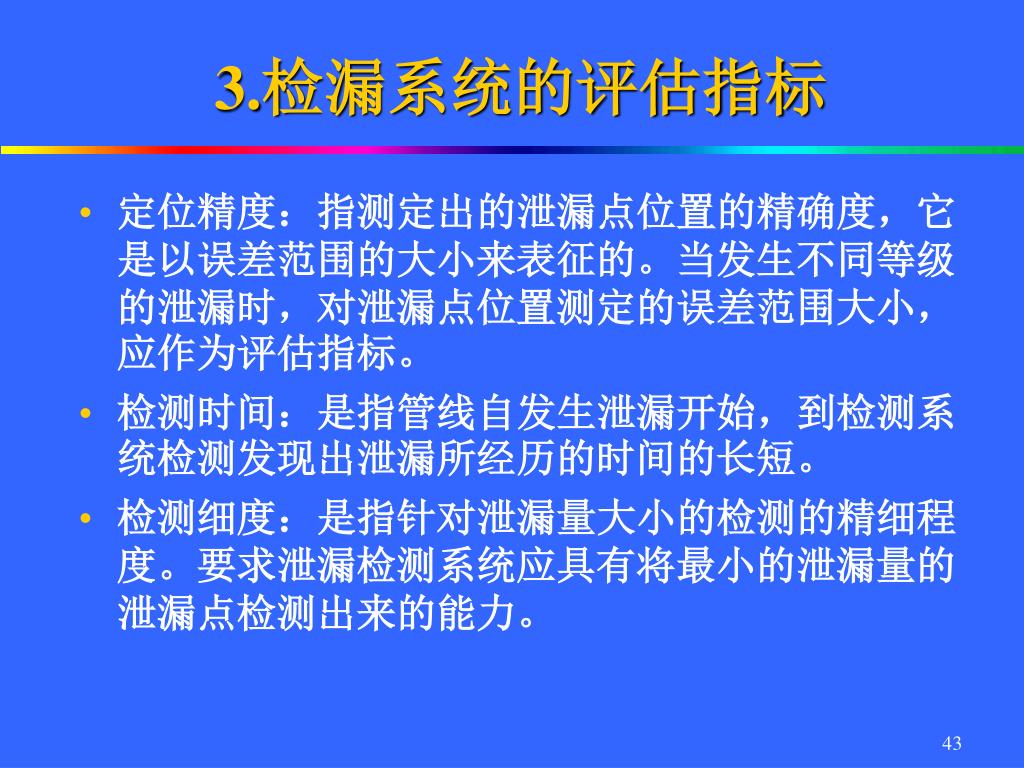 3.检漏系统的评估指标

• 定位精度：指测定出的泄漏点位置的精确度，它是以误差范围的大小来表征的。当发生不同等级的泄漏时，对泄漏点位置测定的误差范围大小，应作为评估指标。
• 检测时间：是指管线自发生泄漏开始，到检测系统检测发现出泄漏所经历的时间的长短。
• 检测细度：是指针对泄漏量大小的检测的精细程度。要求泄漏检测系统应具有将最小的泄漏量的泄漏点检测出来的能力。

43